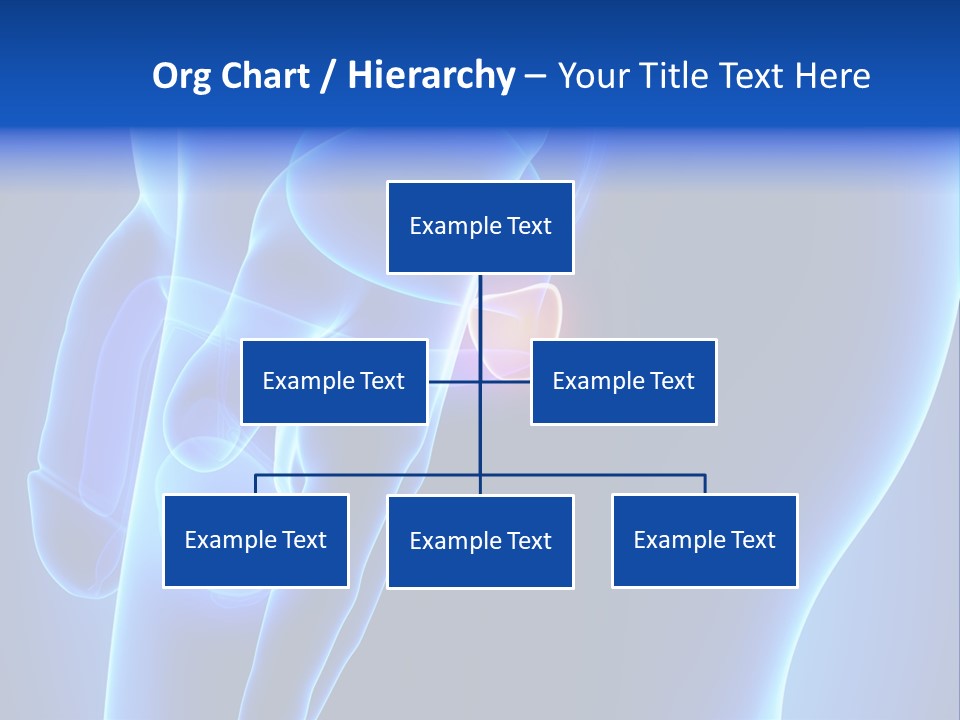 Org Chart / Hierarchy – Your Title Text Here

Example Text

Example Text

Example Text

Example Text

Example Text

Example Text